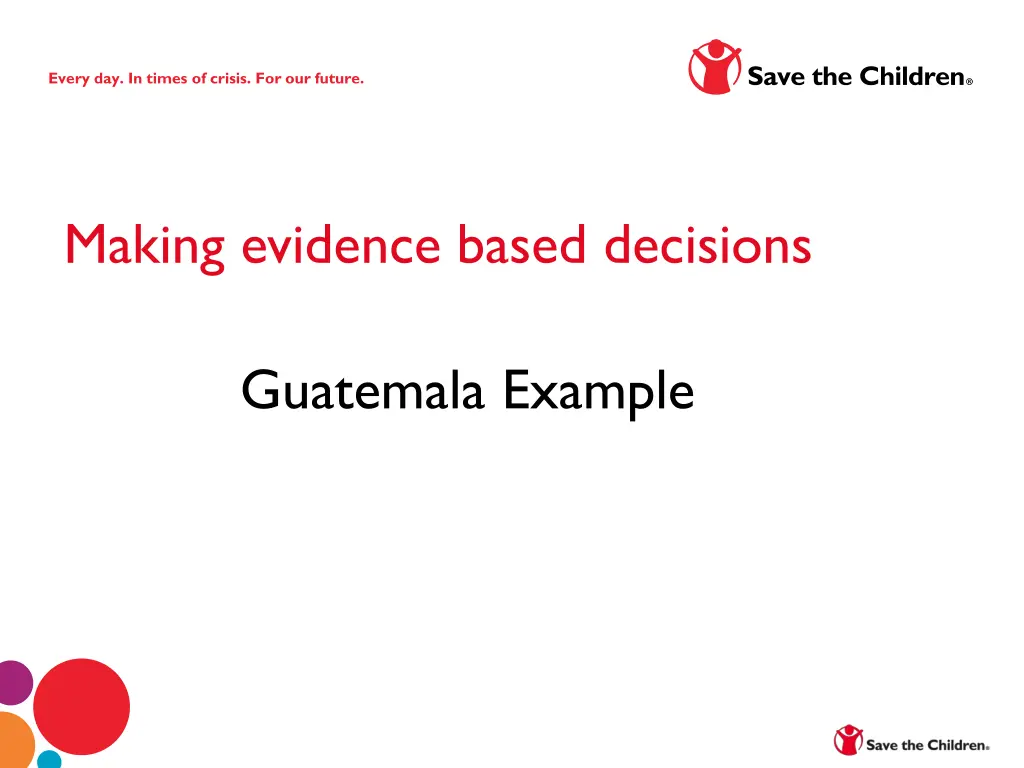 Every day. In times of crisis. For our future.

Save the Children®

Making evidence based decisions

Guatemala Example

Save the Children®